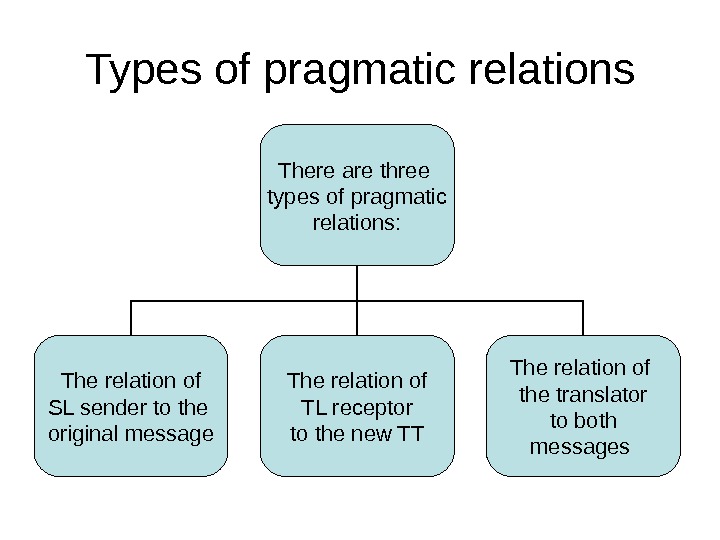 Types of pragmatic relations

There are three types of pragmatic relations:

The relation of SL sender to the original message

The relation of TL receptor to the new TT

The relation of the translator to both messages